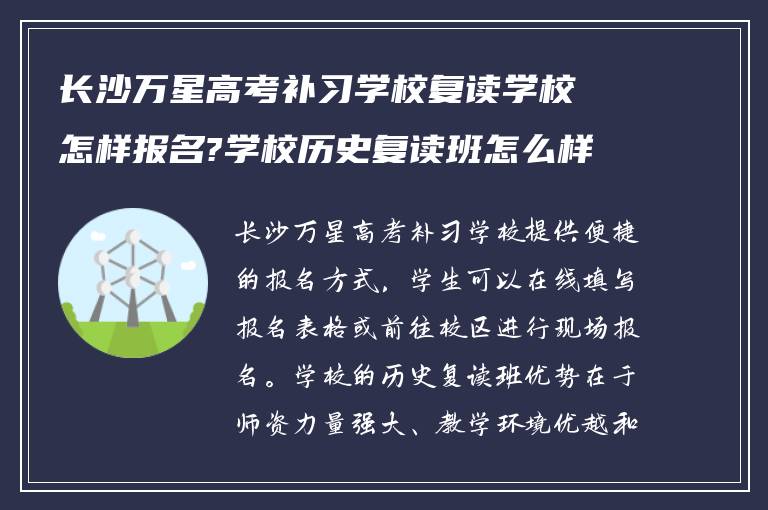 长沙万星高考补习学校复读学校怎样报名?学校历史复读班怎么样

长沙万星高考补习学校提供便捷的报名方式，学生可以在线填写报名表格或前往校区进行现场报名。学校的历史复读班优势在于师资力量强大、教学环境优越和